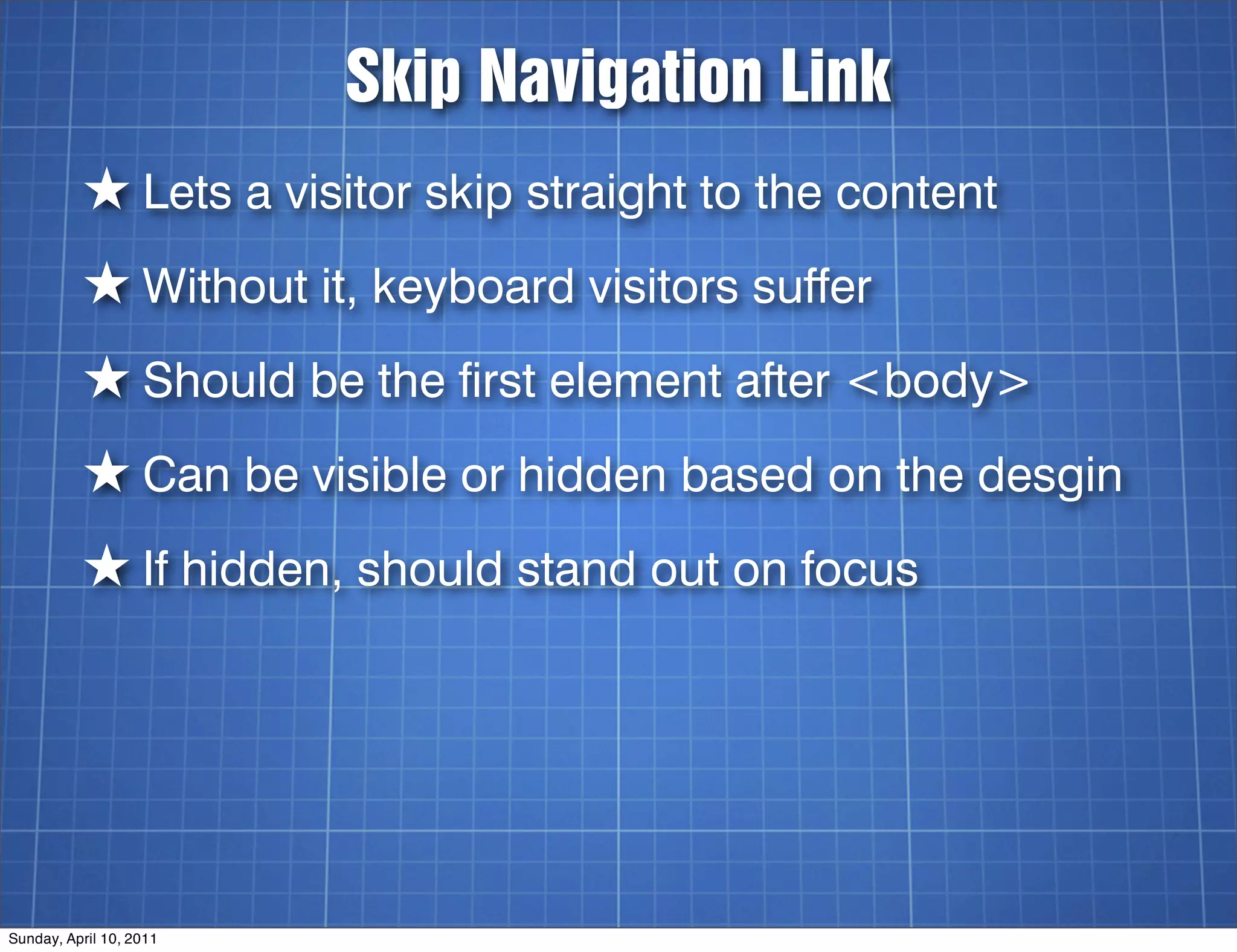 Skip Navigation Link

★ Lets a visitor skip straight to the content

★ Without it, keyboard visitors suffer

★ Should be the first element after <body>

★ Can be visible or hidden based on the desgin

★ If hidden, should stand out on focus

Sunday, April 10, 2011